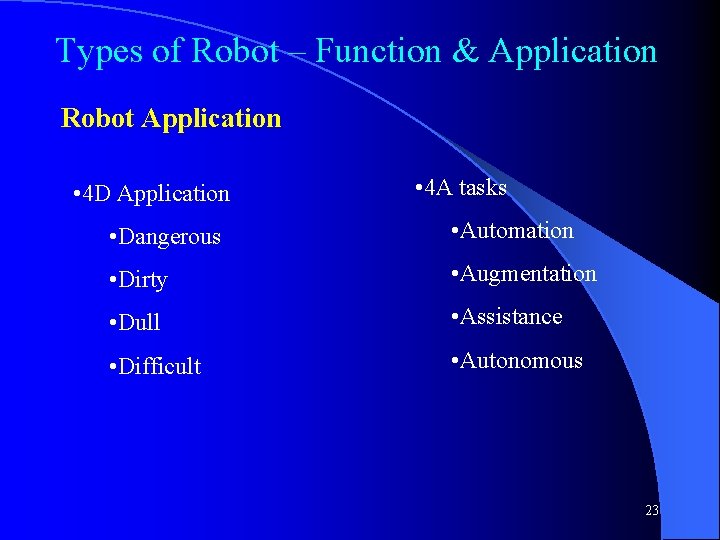 Types of Robot – Function & Application

Robot Application

•4D Application

•Dangerous

•Dirty

•Dull

•Difficult

•4A tasks

•Automation

•Augmentation

•Assistance

•Autonomous

23